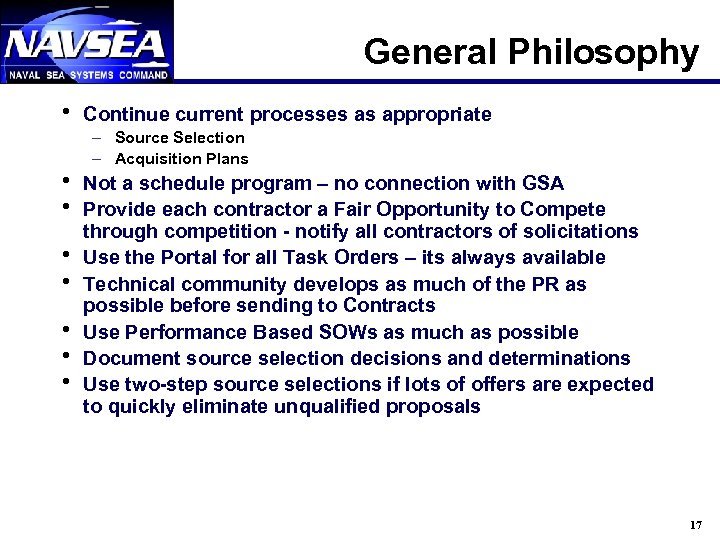 NAVSEA
NAVAL SEA SYSTEMS COMMAND

General Philosophy

• Continue current processes as appropriate
– Source Selection
– Acquisition Plans
• Not a schedule program – no connection with GSA
• Provide each contractor a Fair Opportunity to Compete through competition - notify all contractors of solicitations
• Use the Portal for all Task Orders – its always available
• Technical community develops as much of the PR as possible before sending to Contracts
• Use Performance Based SOWs as much as possible
• Document source selection decisions and determinations
• Use two-step source selections if lots of offers are expected to quickly eliminate unqualified proposals

17